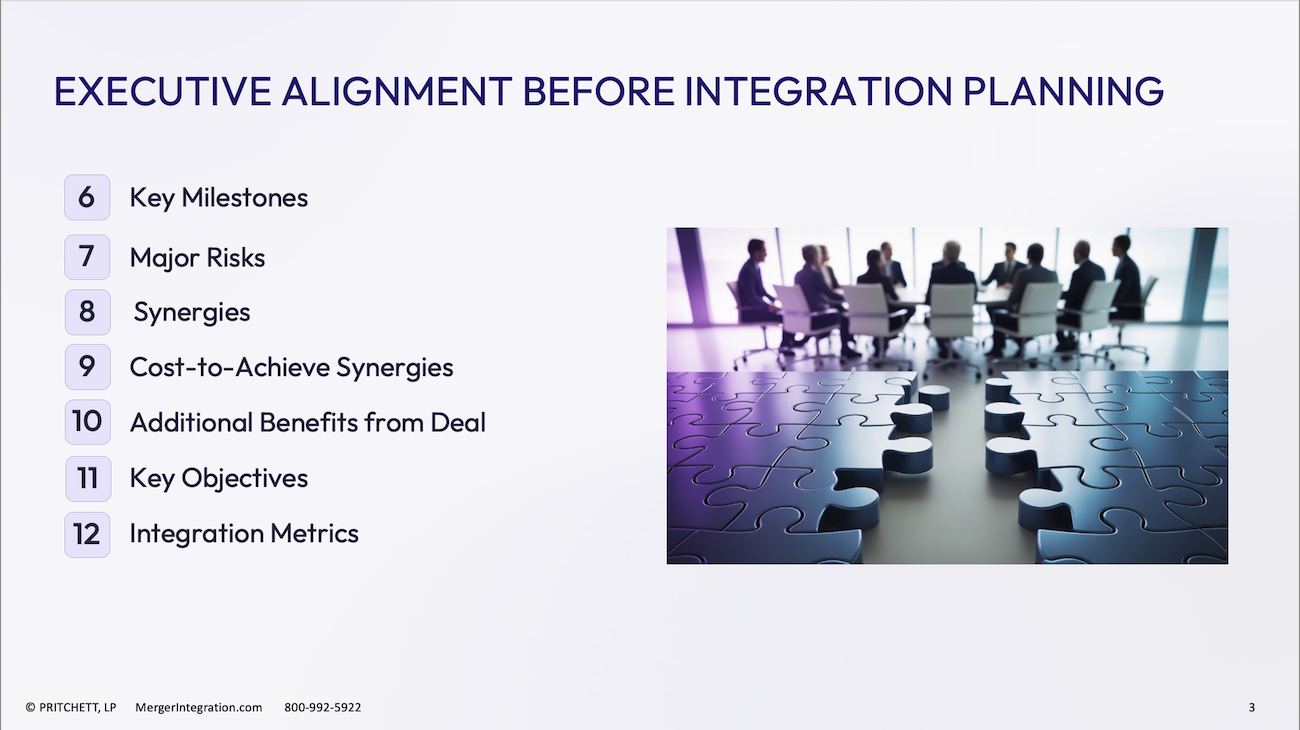 EXECUTIVE ALIGNMENT BEFORE INTEGRATION PLANNING

6 Key Milestones

7 Major Risks

8 Synergies

9 Cost-to-Achieve Synergies

10 Additional Benefits from Deal

11 Key Objectives

12 Integration Metrics

© PRITCHETT, LP MergerIntegration.com 800-992-5922

3